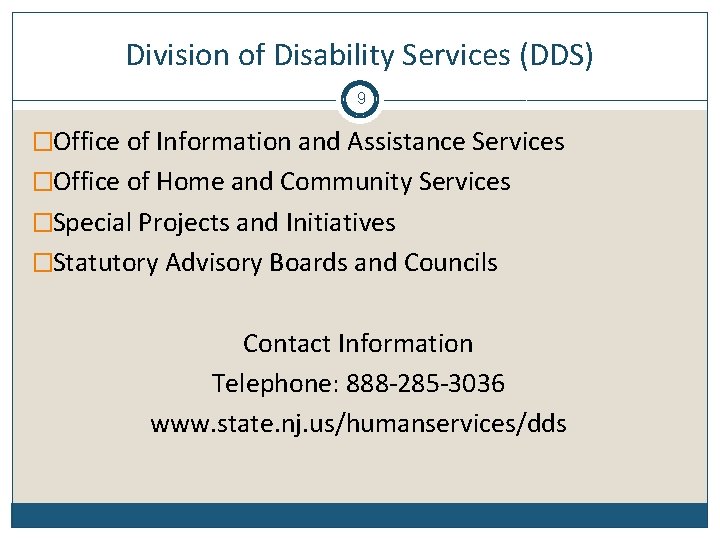 Division of Disability Services (DDS)

9

□Office of Information and Assistance Services
□Office of Home and Community Services
□Special Projects and Initiatives
□Statutory Advisory Boards and Councils

Contact Information
Telephone: 888-285-3036
www.state.nj.us/humanservices/dds